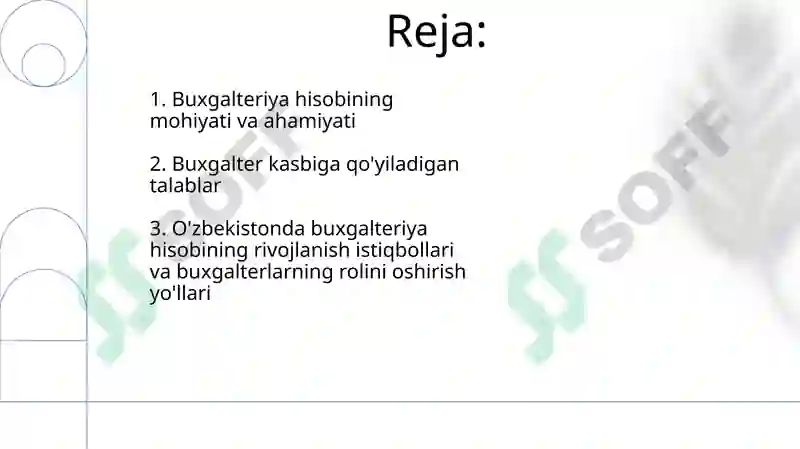 Reja:

1. Buxgalteriya hisobining mohiyati va ahamiyati

2. Buxgalter kasbiga qo'yiladigan talablar

3. O'zbekistonda buxgalteriya hisobining rivojlanish istiqbollari va buxgalterlarning rolini oshirish yo'llari

SOFF

SOFF